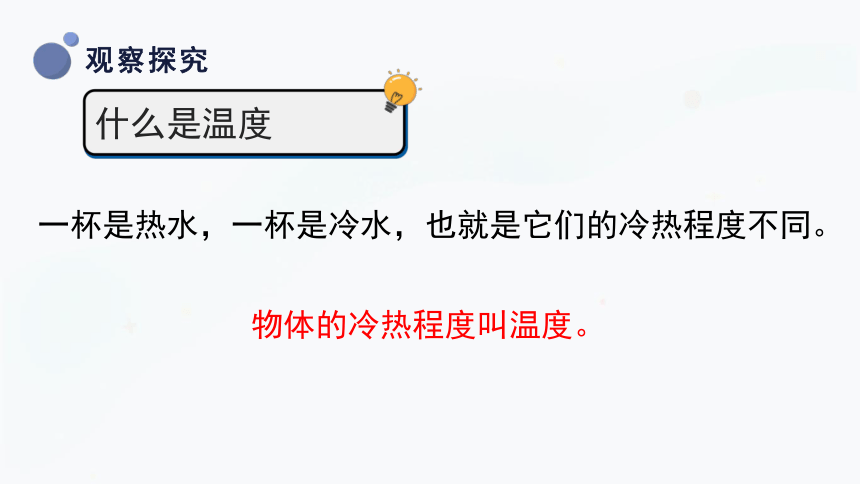 观察探究

什么是温度

一杯是热水，一杯是冷水，也就是它们的冷热程度不同。

物体的冷热程度叫温度。